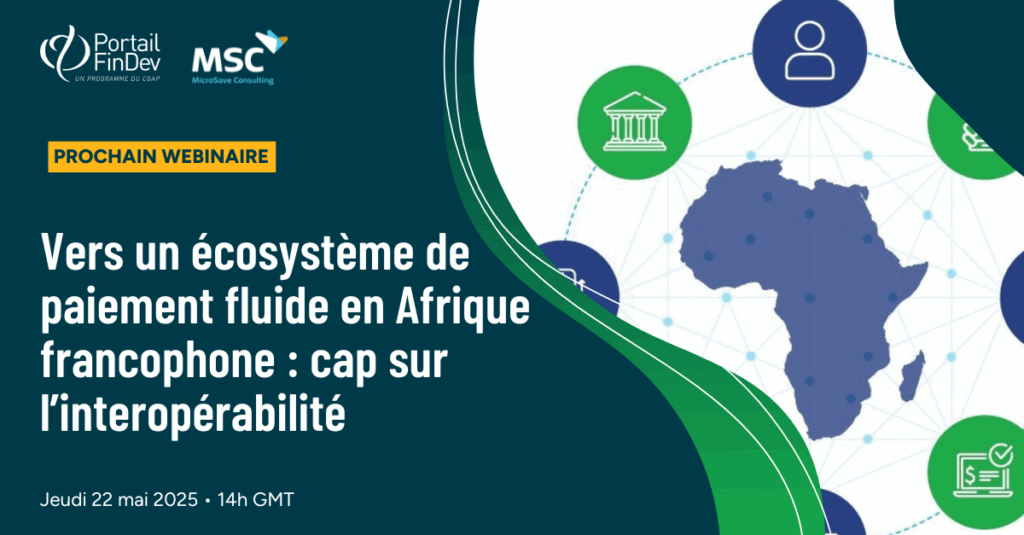 Portail FinDev
UN PROGRAMME DU CGAP

MSC
MicroSave Consulting

PROCHAIN WEBINAIRE

Vers un écosystème de paiement fluide en Afrique francophone : cap sur l'interopérabilité

Jeudi 22 mai 2025 • 14h GMT